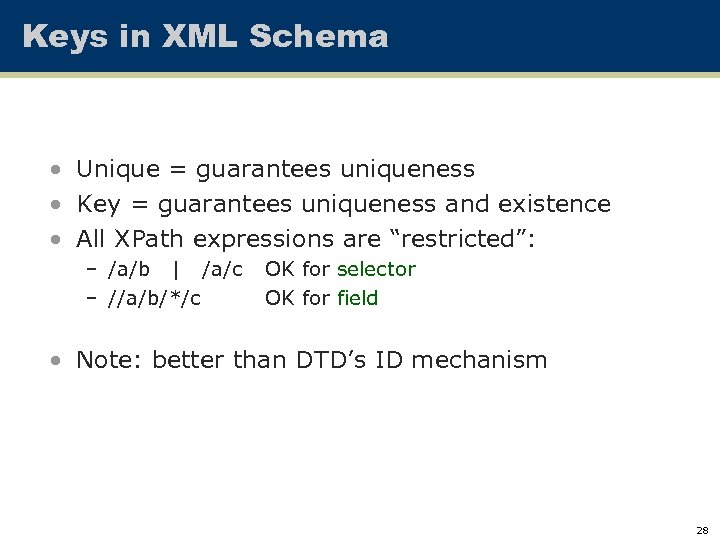 Keys in XML Schema

• Unique = guarantees uniqueness
• Key = guarantees uniqueness and existence
• All XPath expressions are “restricted”:
– /a/b | /a/c OK for selector
– //a/b/*/c OK for field

• Note: better than DTD’s ID mechanism

28